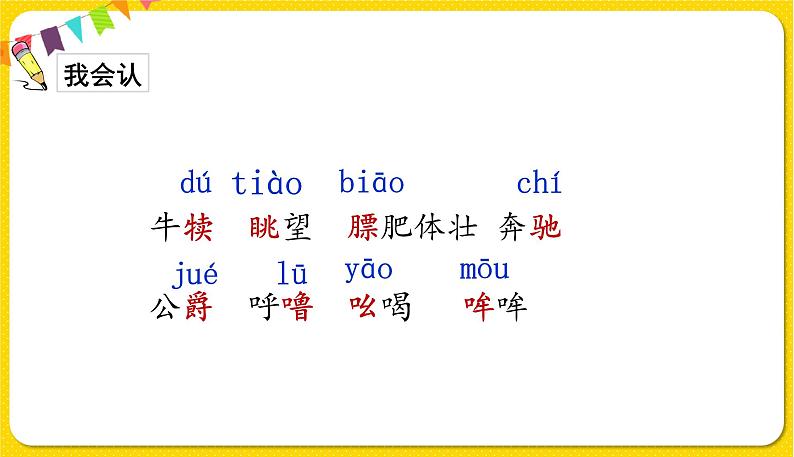 我会认

dú tiào biāo chí
牛犊 眺望 膘肥体壮 奔驰

jué lū yāo mōu
公爵 呼噜 吆喝 哞哞